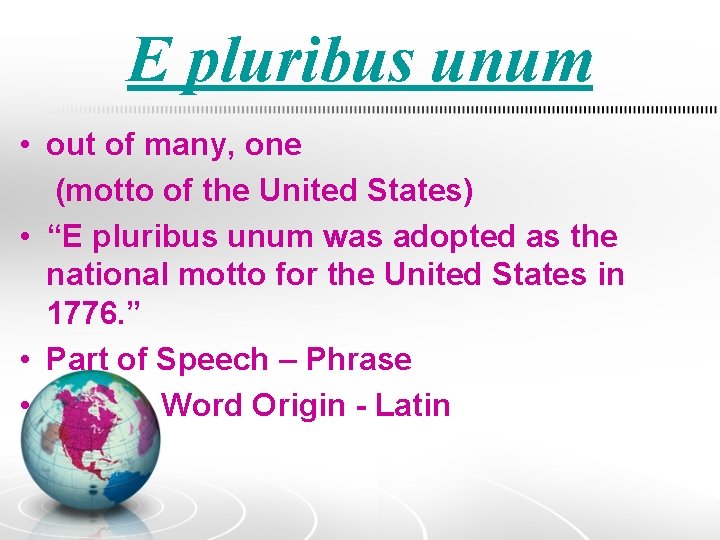 E pluribus unum

• out of many, one (motto of the United States)
• “E pluribus unum was adopted as the national motto for the United States in 1776.”
• Part of Speech – Phrase
• Word Origin - Latin